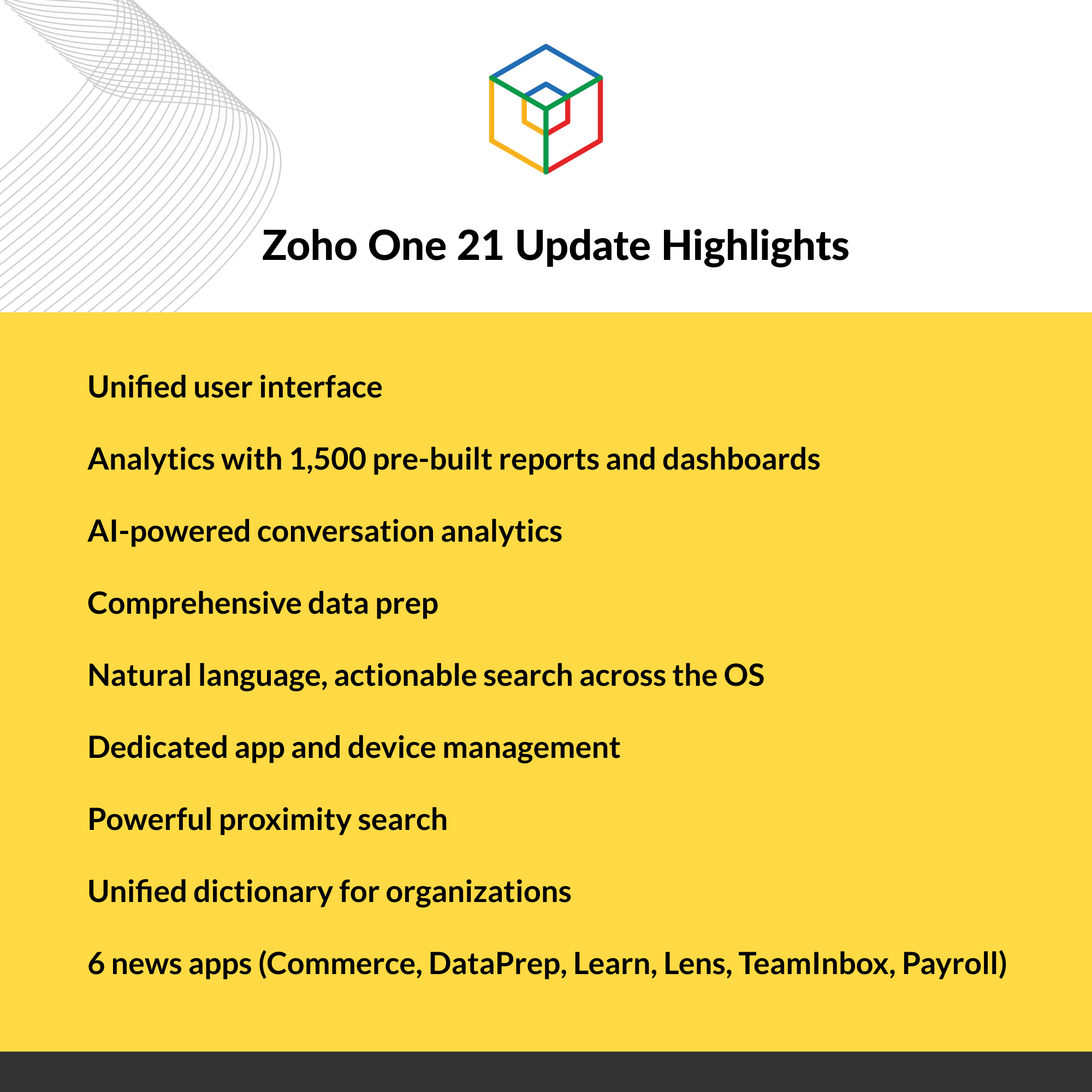 Zoho One 21 Update Highlights

Unified user interface

Analytics with 1,500 pre-built reports and dashboards

AI-powered conversation analytics

Comprehensive data prep

Natural language, actionable search across the OS

Dedicated app and device management

Powerful proximity search

Unified dictionary for organizations

6 news apps (Commerce, DataPrep, Learn, Lens, TeamInbox, Payroll)